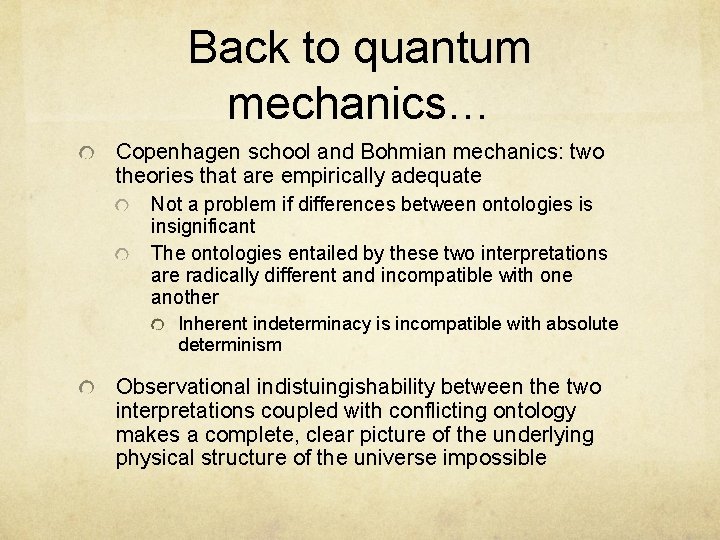 Back to quantum mechanics…

Copenhagen school and Bohmian mechanics: two theories that are empirically adequate

Not a problem if differences between ontologies is insignificant

The ontologies entailed by these two interpretations are radically different and incompatible with one another

Inherent indeterminacy is incompatible with absolute determinism

Observational indistuingishability between the two interpretations coupled with conflicting ontology makes a complete, clear picture of the underlying physical structure of the universe impossible